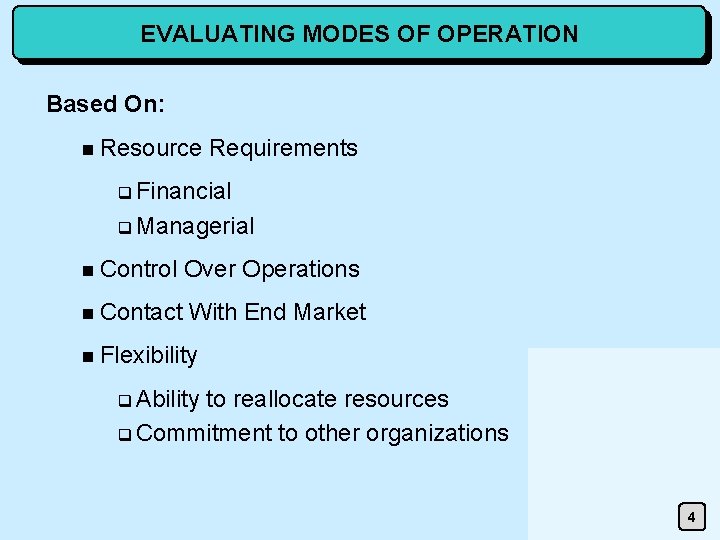 EVALUATING MODES OF OPERATION

Based On:

- Resource Requirements
  - Financial
  - Managerial
- Control Over Operations
- Contact With End Market
- Flexibility
  - Ability to reallocate resources
  - Commitment to other organizations

4